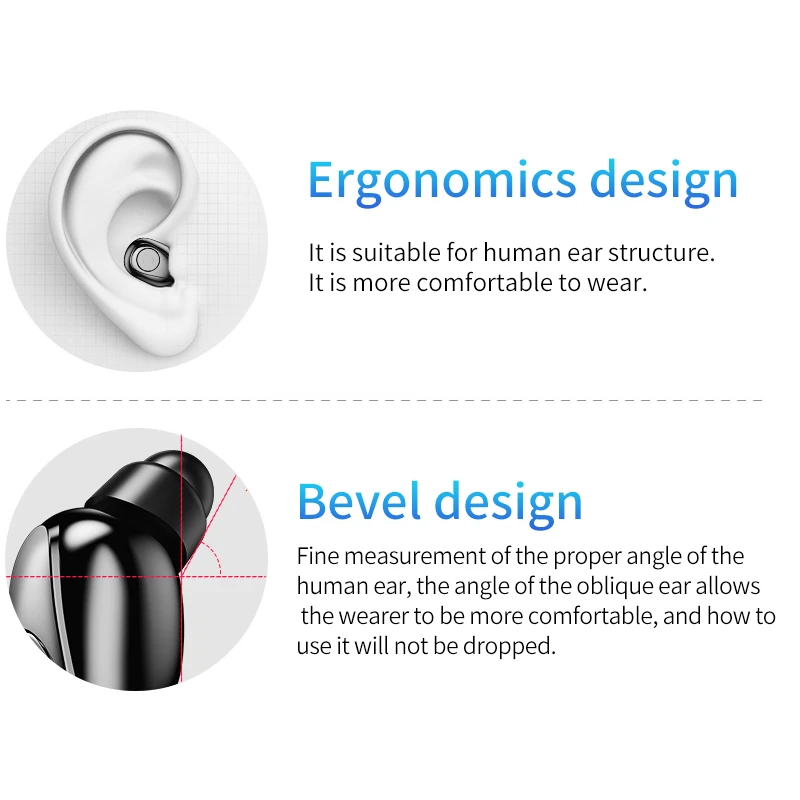 Ergonomics design

It is suitable for human ear structure.
It is more comfortable to wear.

Bevel design

Fine measurement of the proper angle of the human ear, the angle of the oblique ear allows the wearer to be more comfortable, and how to use it will not be dropped.